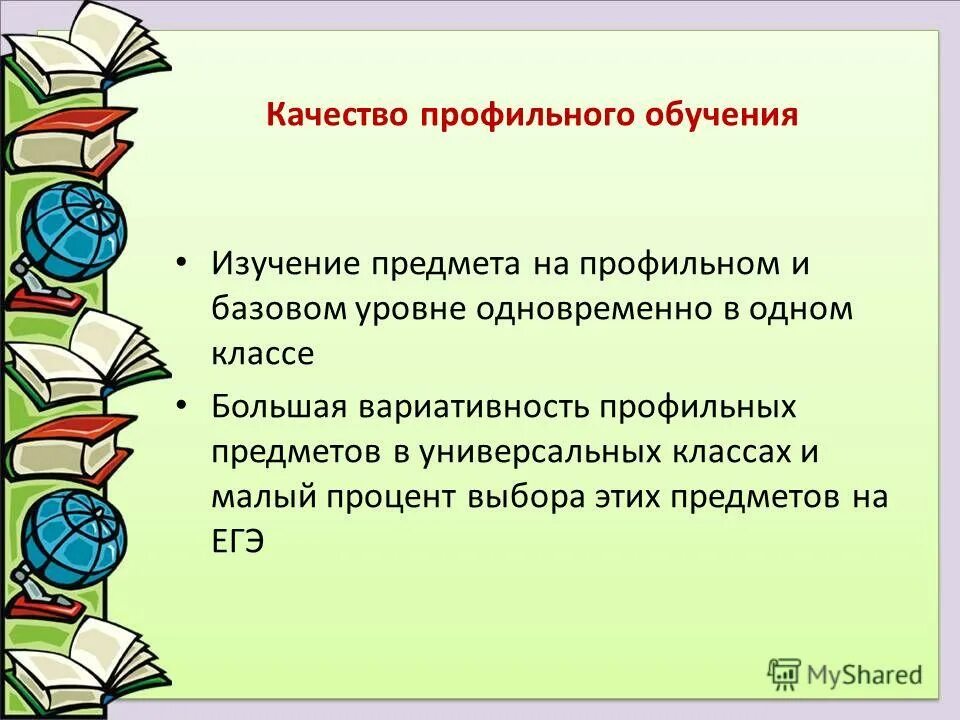 Качество профильного обучения

• Изучение предмета на профильном и базовом уровне одновременно в одном классе
• Большая вариативность профильных предметов в универсальных классах и малый процент выбора этих предметов на ЕГЭ

MyShared